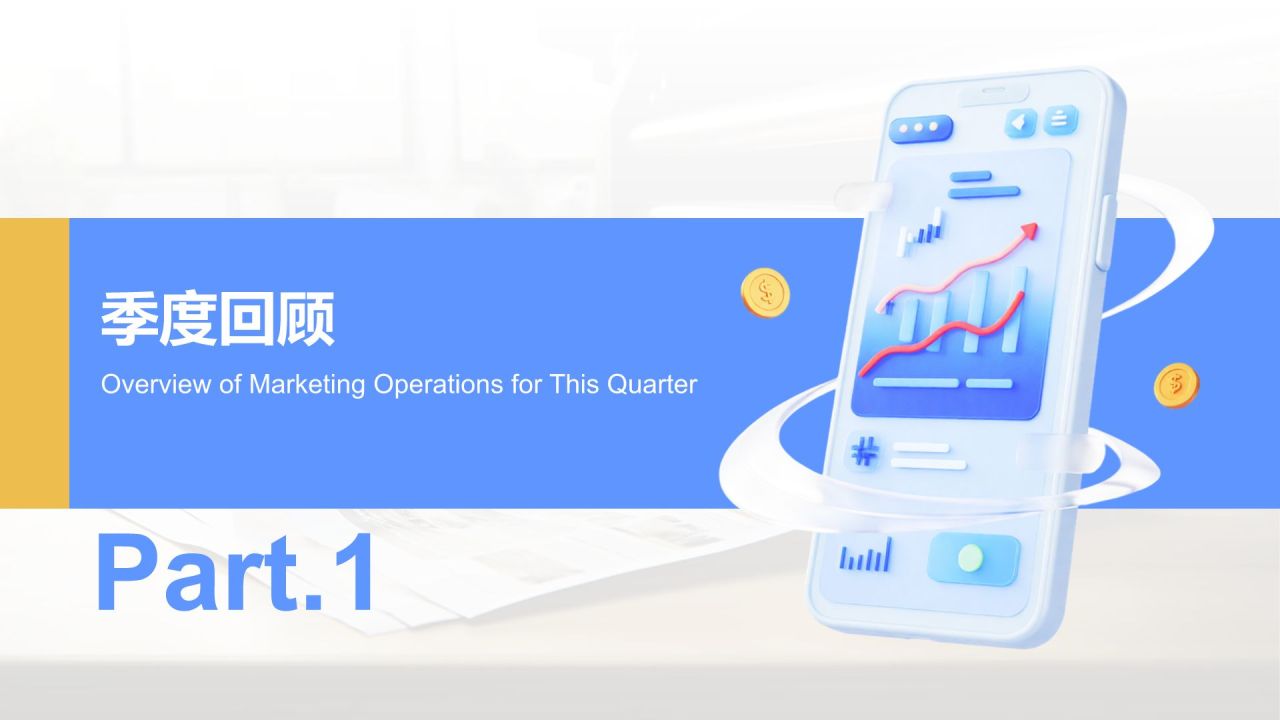 季度回顾

Overview of Marketing Operations for This Quarter

Part.1